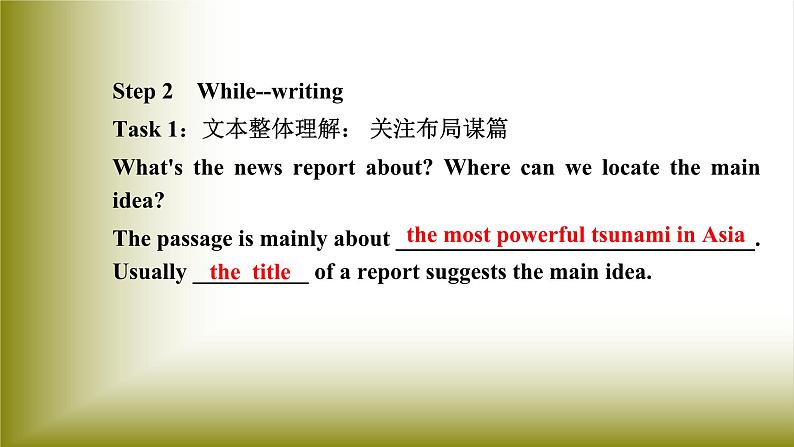 Step 2 While--writing

Task 1：文本整体理解： 关注布局谋篇

What's the news report about? Where can we locate the main idea?

The passage is mainly about the most powerful tsunami in Asia.

Usually the title of a report suggests the main idea.